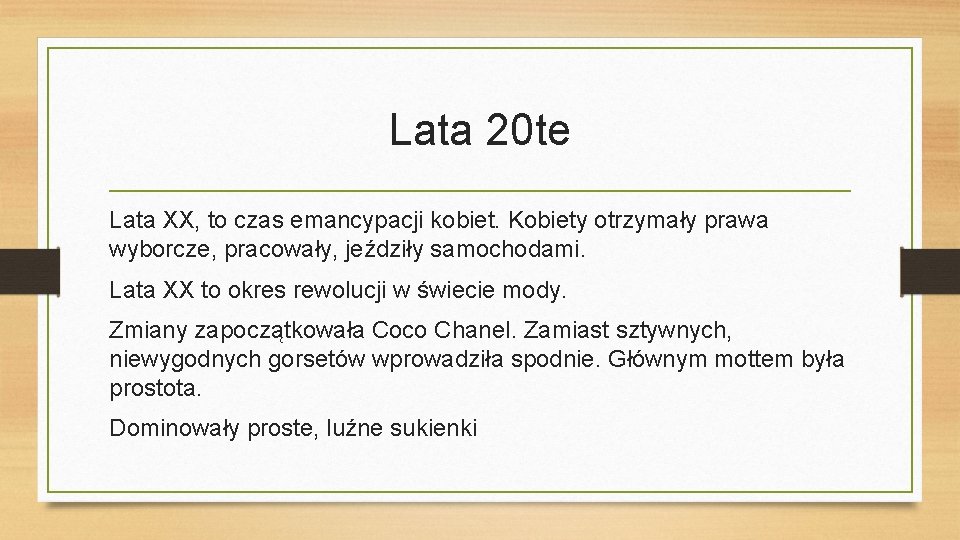 Lata 20te

Lata XX, to czas emancypacji kobiet. Kobiety otrzymały prawa wyborcze, pracowały, jeździły samochodami.

Lata XX to okres rewolucji w świecie mody.

Zmiany zapoczątkowała Coco Chanel. Zamiast sztywnych, niewygodnych gorsetów wprowadziła spodnie. Głównym mottem była prostota.

Dominowały proste, luźne sukienki